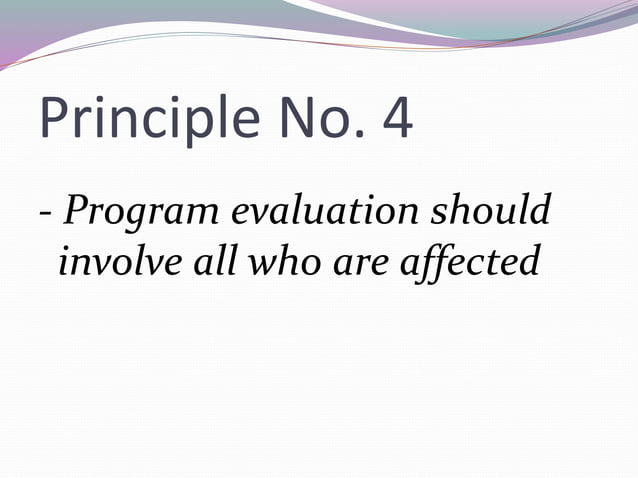 Principle No. 4

- Program evaluation should involve all who are affected